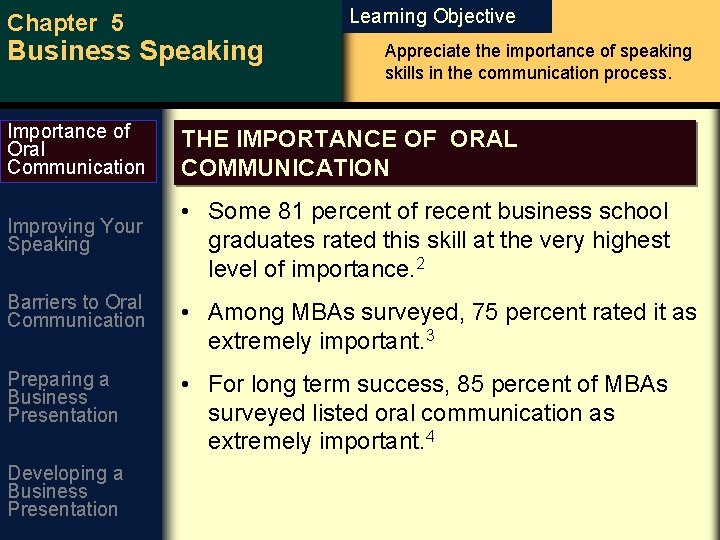 Chapter 5
Business Speaking

Learning Objective

Appreciate the importance of speaking skills in the communication process.

Importance of Oral Communication

Improving Your Speaking

Barriers to Oral Communication

Preparing a Business Presentation

Developing a Business Presentation

THE IMPORTANCE OF ORAL COMMUNICATION

• Some 81 percent of recent business school graduates rated this skill at the very highest level of importance.$^{2}$

• Among MBAs surveyed, 75 percent rated it as extremely important.$^{3}$

• For long term success, 85 percent of MBAs surveyed listed oral communication as extremely important.$^{4}$